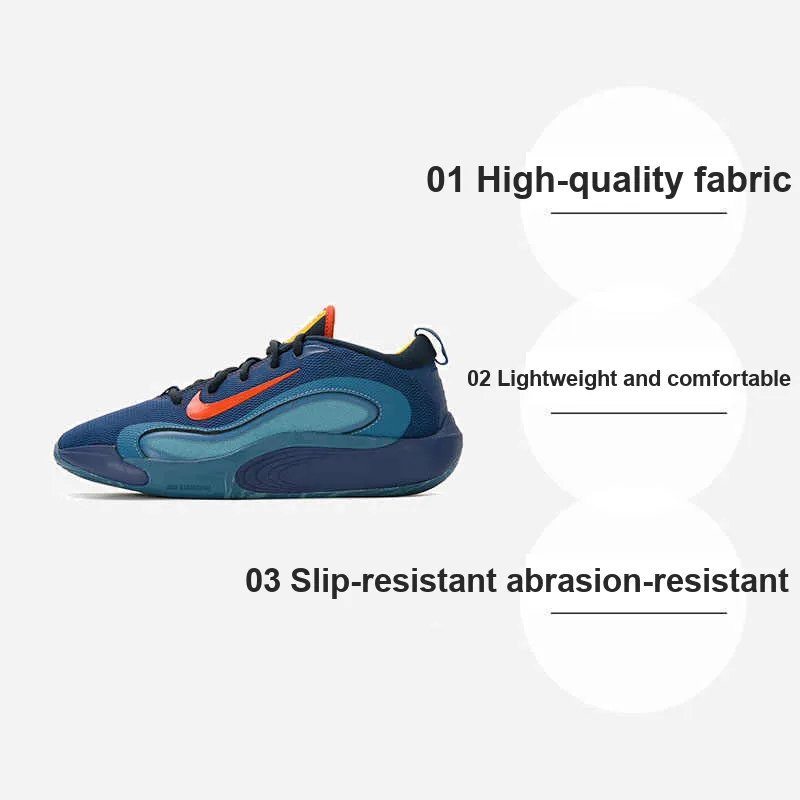 01 High-quality fabric

02 Lightweight and comfortable

03 Slip-resistant abrasion-resistant